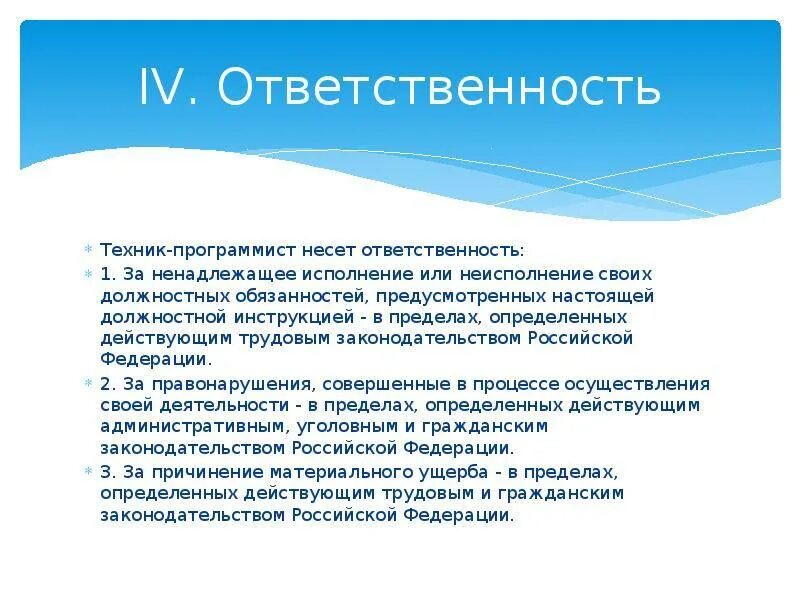 IV. Ответственность

Техник-программист несет ответственность:

1. За ненадлежащее исполнение или неисполнение своих должностных обязанностей, предусмотренных настоящей должностной инструкцией - в пределах, определенных действующим трудовым законодательством Российской Федерации.

2. За правонарушения, совершенные в процессе осуществления своей деятельности - в пределах, определенных действующим административным, уголовным и гражданским законодательством Российской Федерации.

3. За причинение материального ущерба - в пределах, определенных действующим трудовым и гражданским законодательством Российской Федерации.